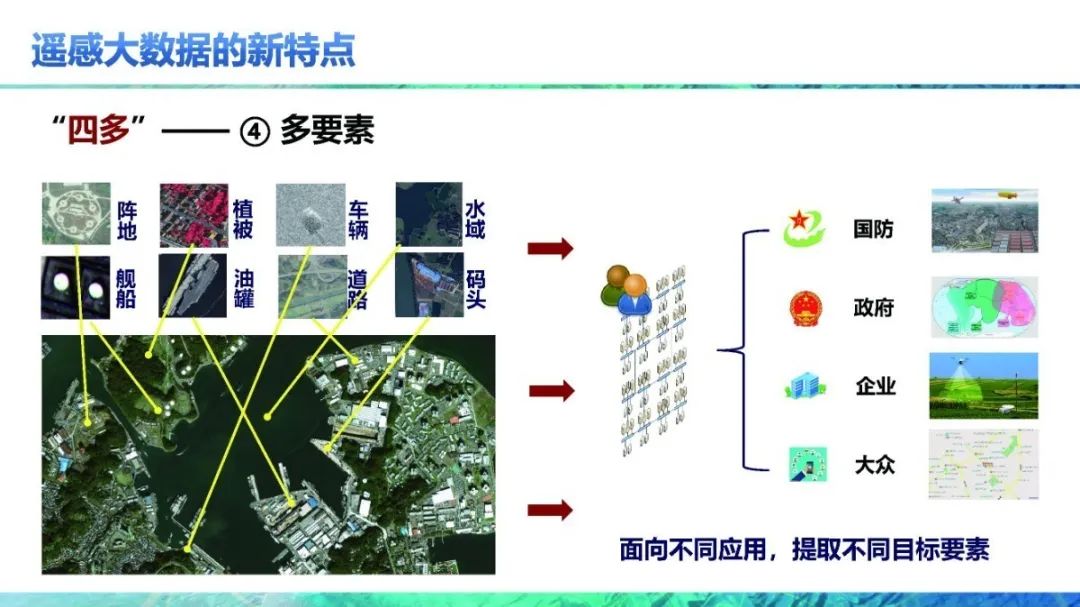 遥感大数据的新特点

“四多”—— ④ 多要素

阵地
植被
车辆
水域
舰船
油罐
道路
码头

国防
政府
企业
大众

面向不同应用，提取不同目标要素